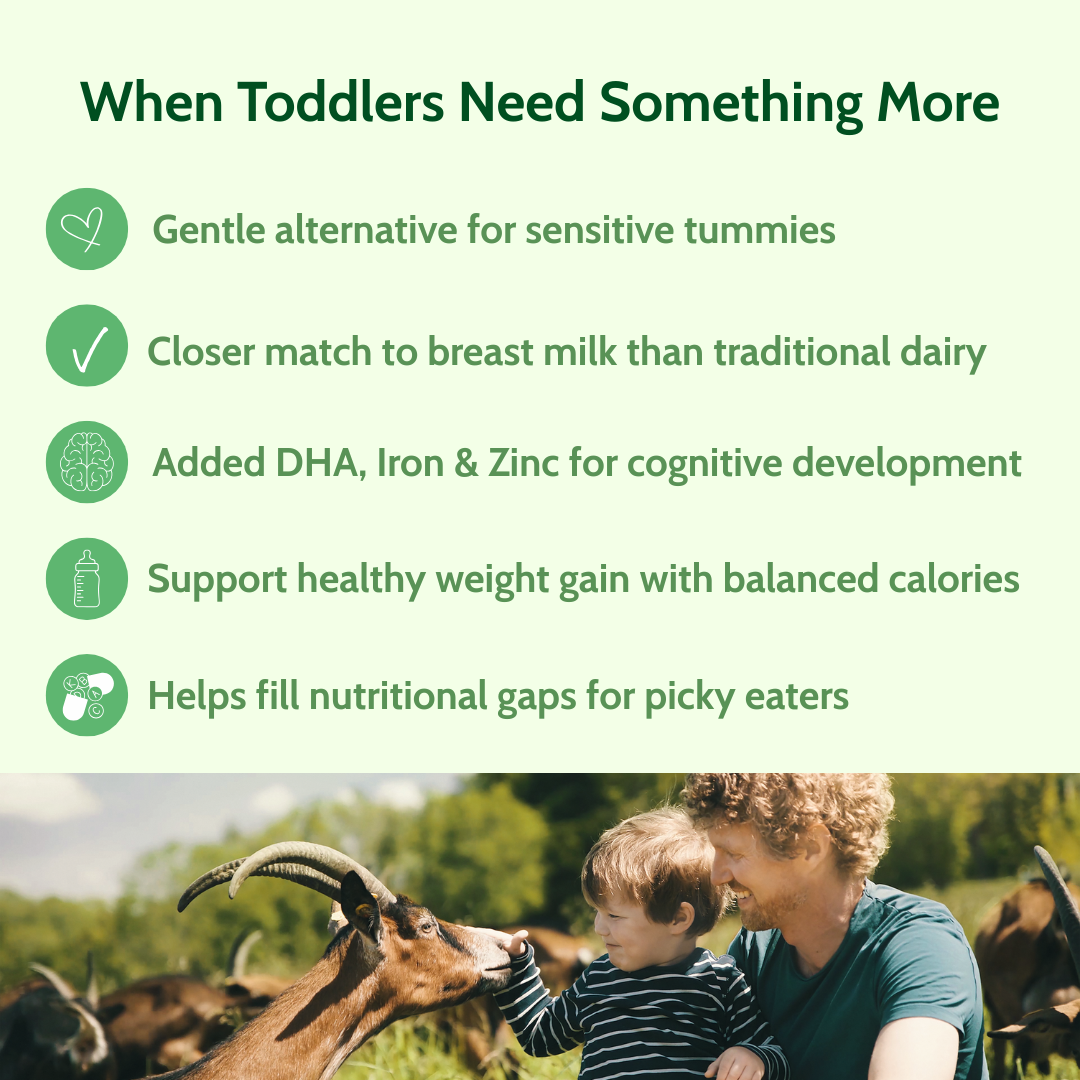 When Toddlers Need Something More

Gentle alternative for sensitive tummies

Closer match to breast milk than traditional dairy

Added DHA, Iron & Zinc for cognitive development

Support healthy weight gain with balanced calories

Helps fill nutritional gaps for picky eaters